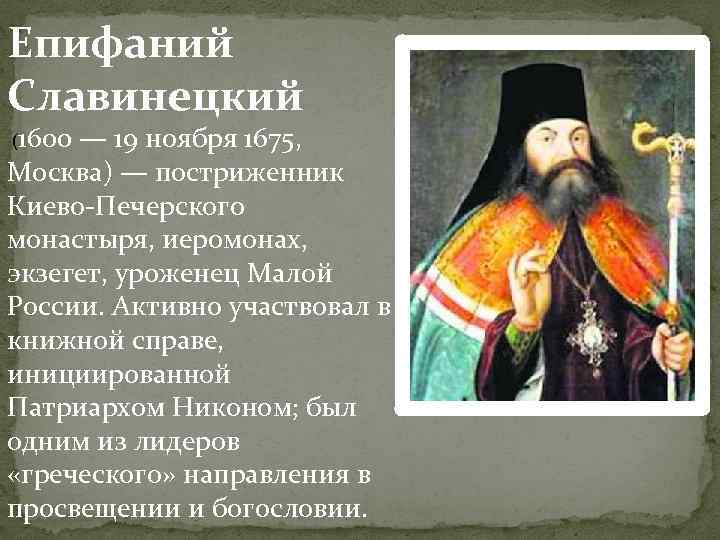 Епифаний Славинецкий

(1600 — 19 ноября 1675, Москва) — постриженник Киево-Печерского монастыря, иеромонах, экзегет, уроженец Малой России. Активно участвовал в книжной справе, инициированной Патриархом Никоном; был одним из лидеров «греческого» направления в просвещении и богословии.